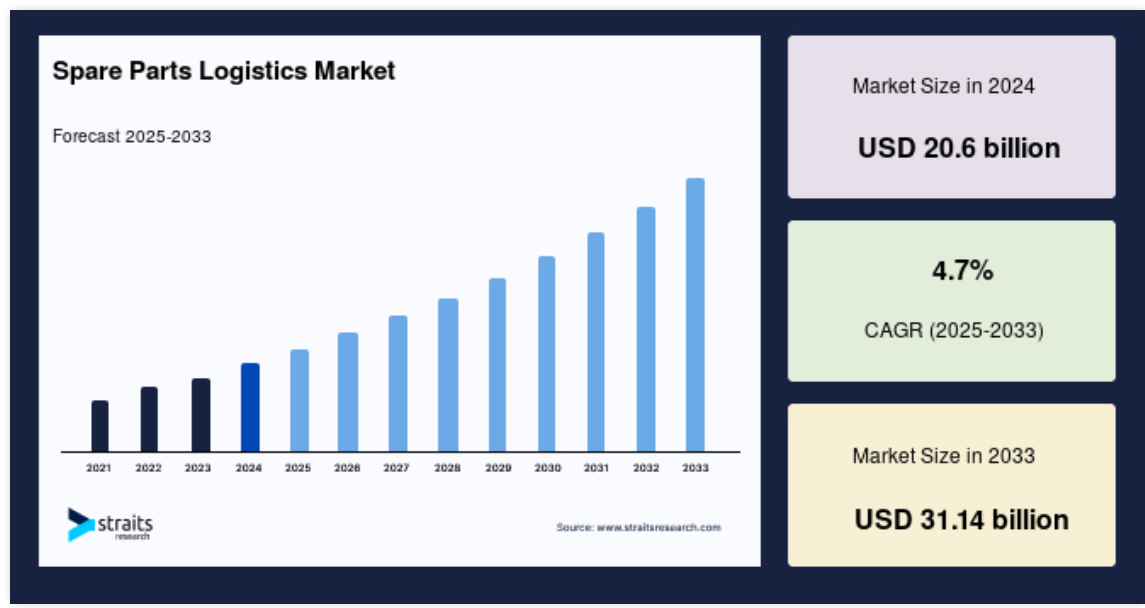 Spare Parts Logistics Market

Forecast 2025-2033

2021 2022 2023 2024 2025 2026 2027 2028 2029 2030 2031 2032 2033

straits research

Source: www.straitsresearch.com

Market Size in 2024

USD 20.6 billion

4.7%

CAGR (2025-2033)

Market Size in 2033

USD 31.14 billion